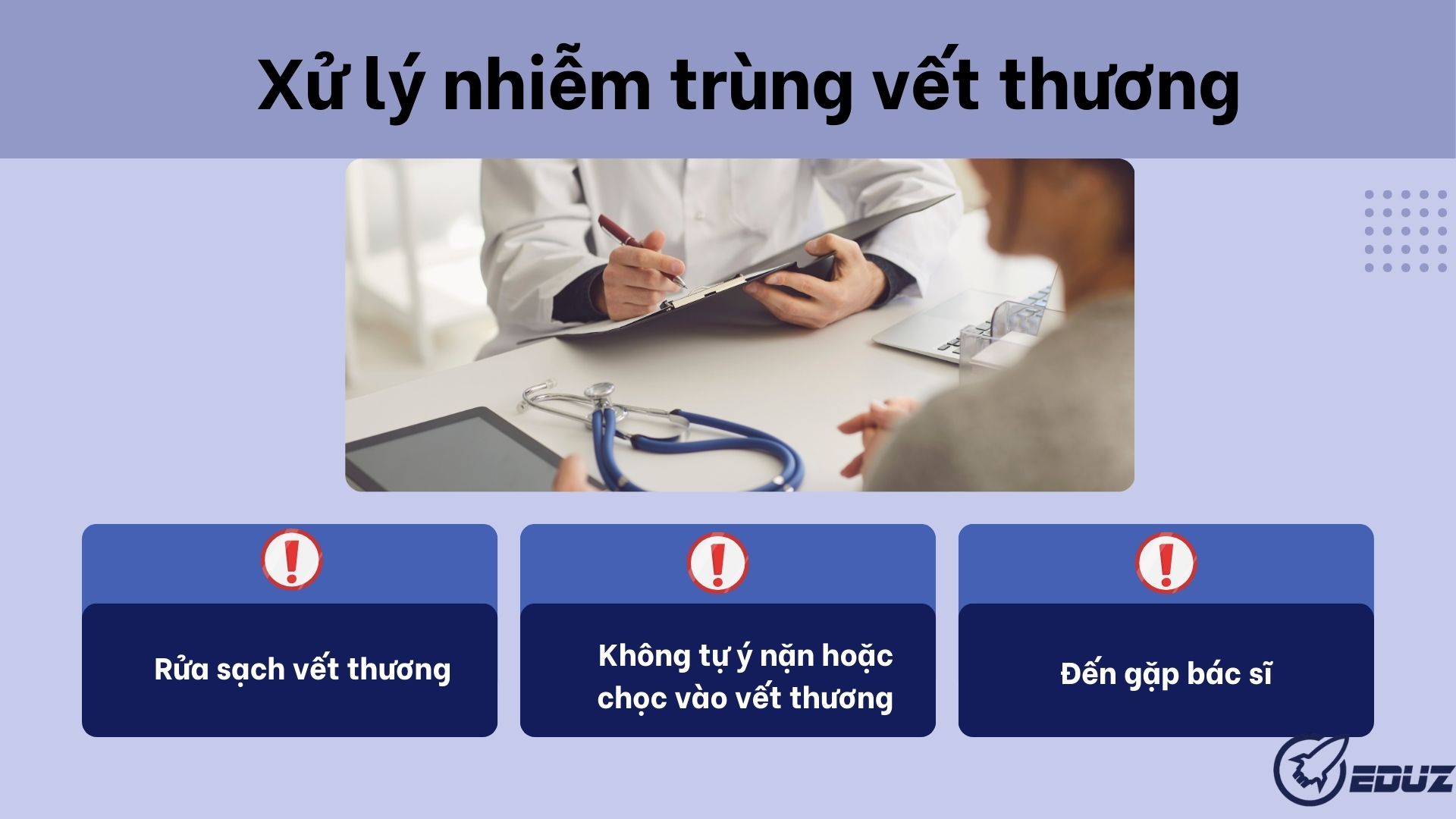 Xử lý nhiễm trùng vết thương

Rửa sạch vết thương

Không tự ý nặn hoặc chọc vào vết thương

Đến gặp bác sĩ

EDUZ